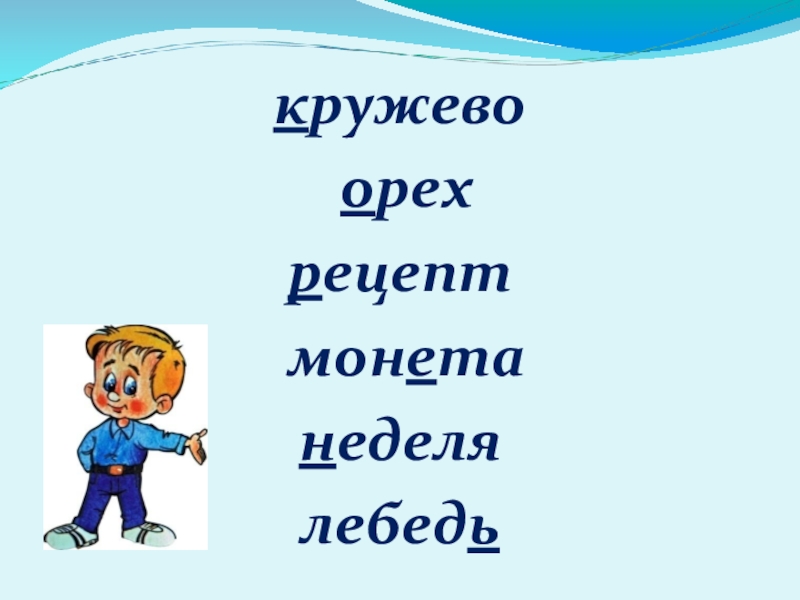 кружево

орех

рецепт

монета

неделя

лебедь